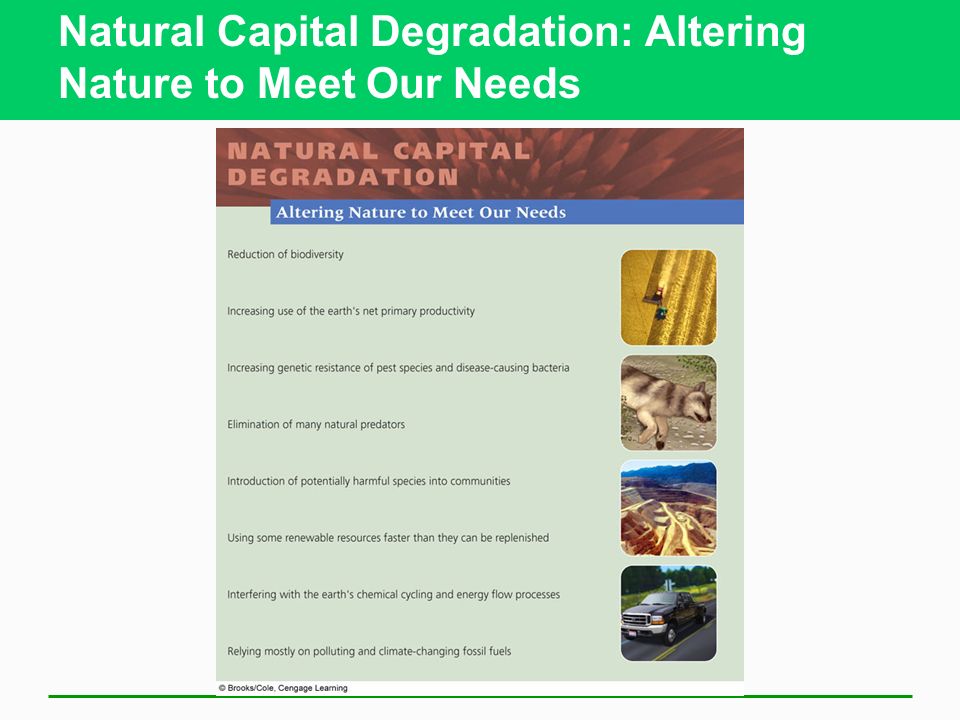 Natural Capital Degradation: Altering Nature to Meet Our Needs

NATURAL CAPITAL DEGRADATION

Altering Nature to Meet Our Needs

Reduction of biodiversity

Increasing use of the earth's net primary productivity

Increasing genetic resistance of pest species and disease-causing bacteria

Elimination of many natural predators

Introduction of potentially harmful species into communities

Using some renewable resources faster than they can be replenished

Interfering with the earth's chemical cycling and energy flow processes

Relying mostly on polluting and climate-changing fossil fuels

© Brooks/Cole, Cengage Learning